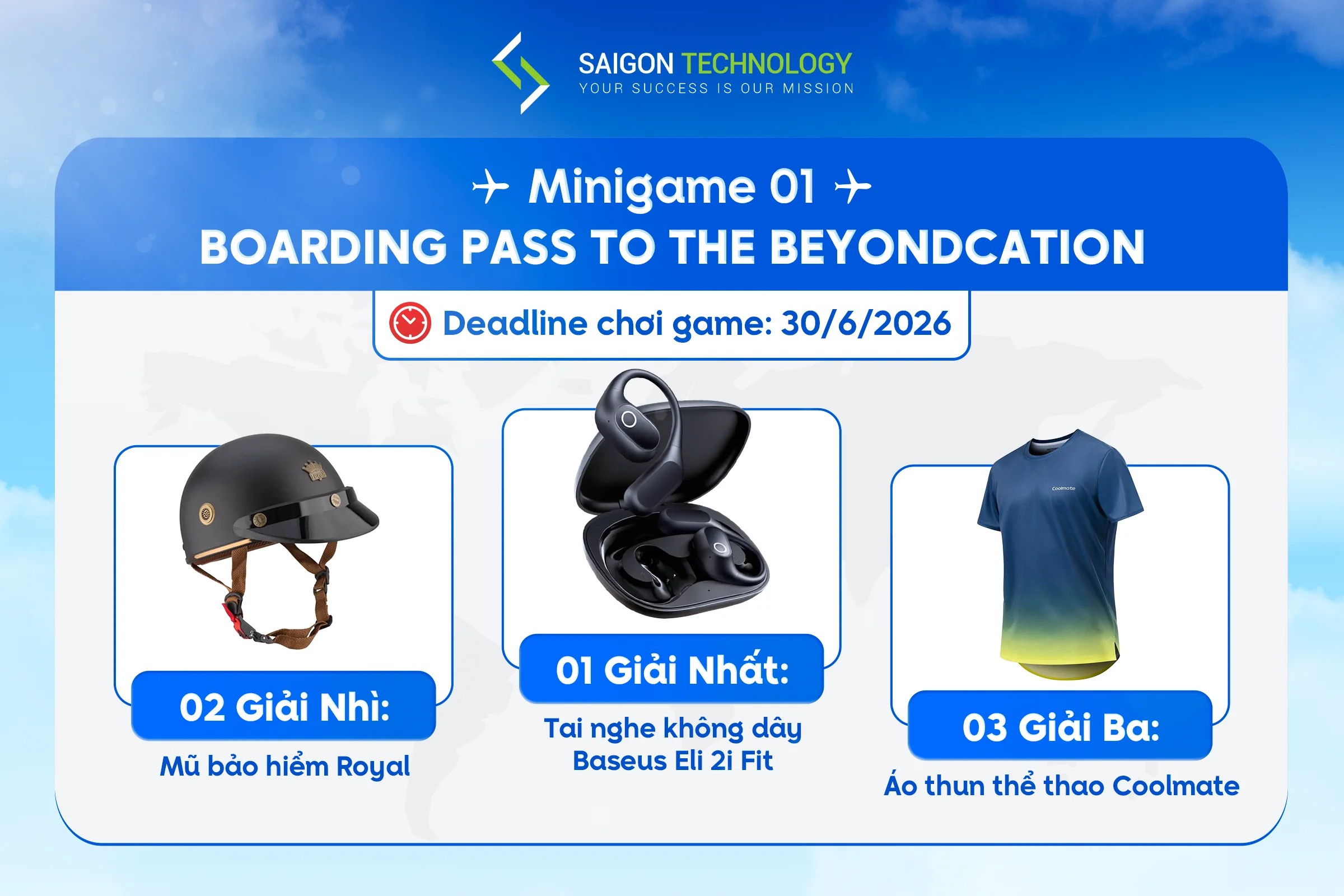 SAIGON TECHNOLOGY
YOUR SUCCESS IS OUR MISSION

Minigame 01
BOARDING PASS TO THE BEYONDCATION

Deadline chơi game: 30/6/2026

02 Giải Nhì:
Mũ bảo hiểm Royal

01 Giải Nhất:
Tai nghe không dây Baseus Eli 2i Fit

Coolmate

03 Giải Ba:
Áo thun thể thao Coolmate